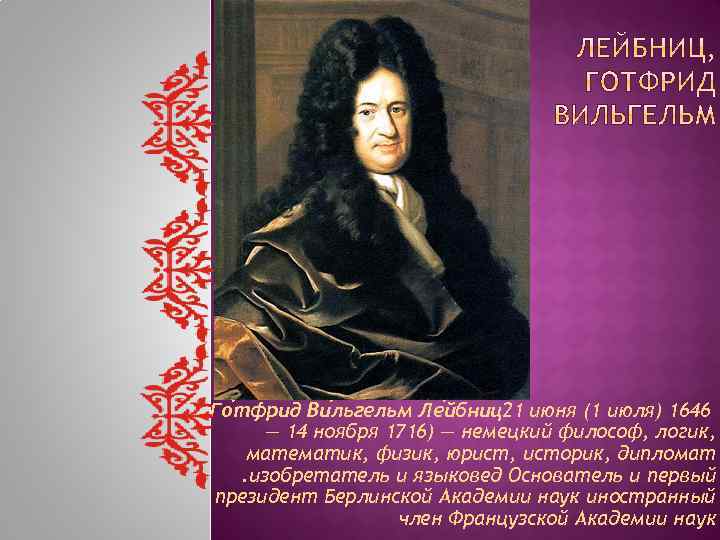 ЛЕЙБНИЦ, ГОТФРИД ВИЛЬГЕЛЬМ

Готфрид Вильгельм Лейбниц21 июня (1 июля) 1646 — 14 ноября 1716) — немецкий философ, логик, математик, физик, юрист, историк, дипломат .изобретатель и языковед Основатель и первый президент Берлинской Академии наук иностранный член Французской Академии наук